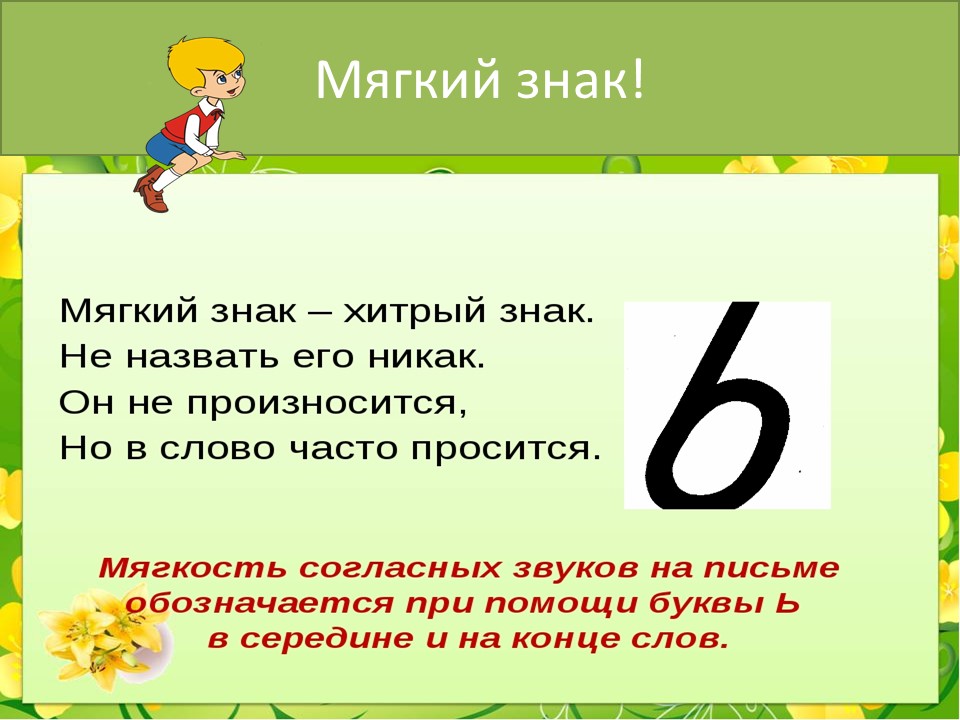 Мягкий знак!

Мягкий знак – хитрый знак.
Не назвать его никак.
Он не произносится,
Но в слово часто просится.

Ь

Мягкость согласных звуков на письме обозначается при помощи буквы Ь в середине и на конце слов.